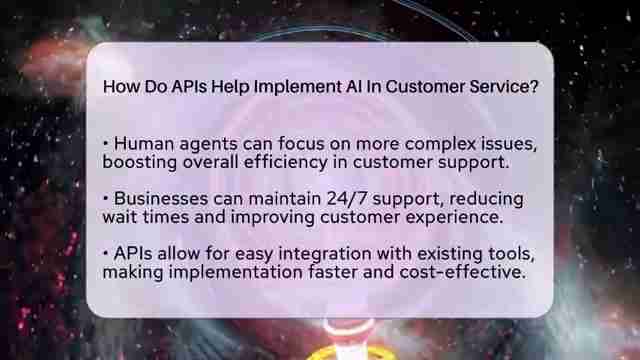 How Do APIs Help Implement AI In Customer Service?

• Human agents can focus on more complex issues, boosting overall efficiency in customer support.

• Businesses can maintain 24/7 support, reducing wait times and improving customer experience.

• APIs allow for easy integration with existing tools, making implementation faster and cost-effective.